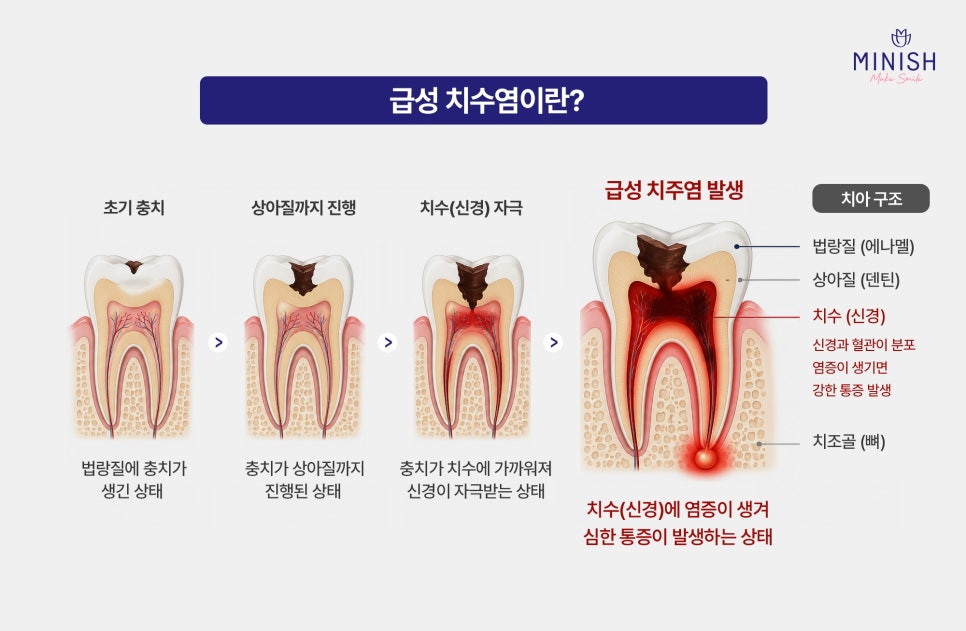 MINISH
Make Smile

급성 치수염이란?

초기 충치

법랑질에 충치가 생긴 상태

상아질까지 진행

충치가 상아질까지 진행된 상태

치수(신경) 자극

충치가 치수에 가까워져 신경이 자극받는 상태

급성 치주염 발생

치수(신경)에 염증이 생겨 심한 통증이 발생하는 상태

치아 구조

법랑질 (에나멜)

상아질 (덴틴)

치수 (신경)

신경과 혈관이 분포
염증이 생기면
강한 통증 발생

치조골 (뼈)